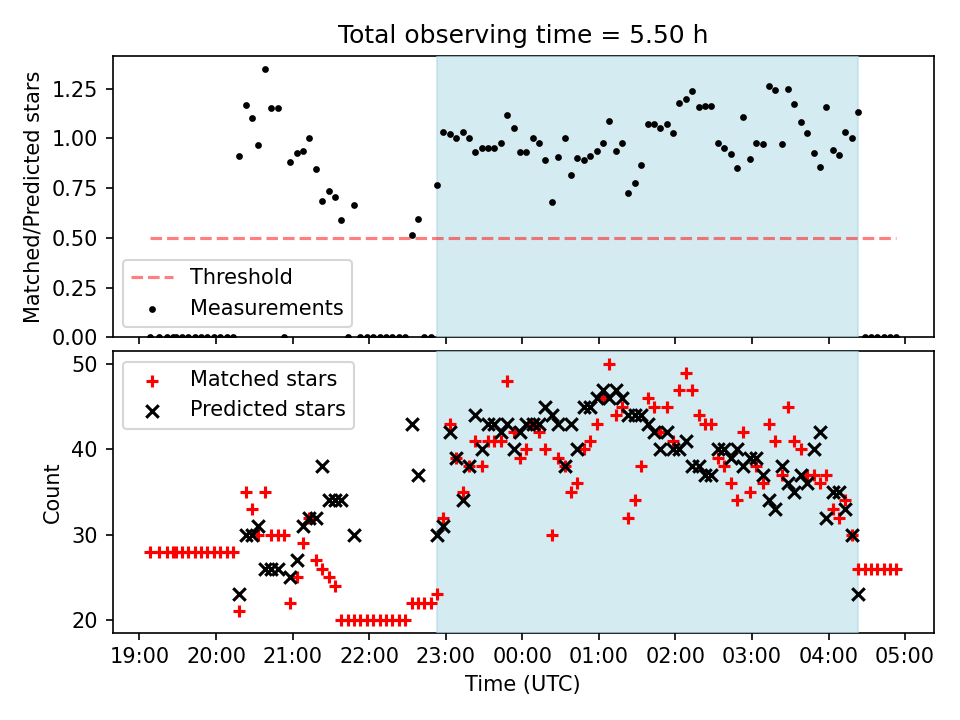 Total observing time = 5.50 h

Matched/Predicted stars

1.25
1.00
0.75
0.50
0.25
0.00

Threshold
Measurements

Count

50
40
30
20

Matched stars
Predicted stars

19:00 20:00 21:00 22:00 23:00 00:00 01:00 02:00 03:00 04:00 05:00

Time (UTC)